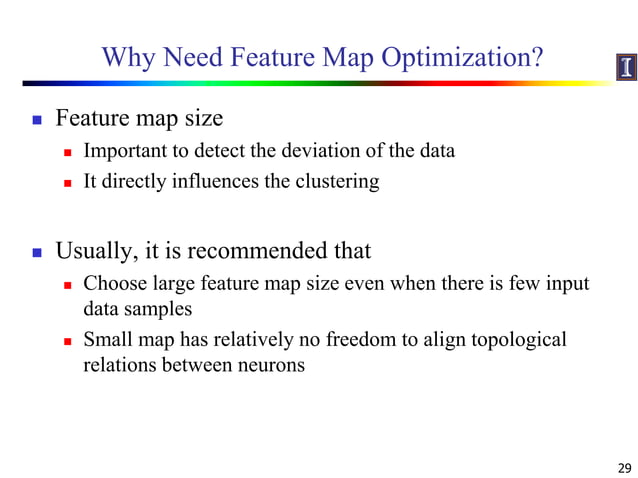 Why Need Feature Map Optimization?

I

Feature map size
Important to detect the deviation of the data
It directly influences the clustering

Usually, it is recommended that
Choose large feature map size even when there is few input data samples
Small map has relatively no freedom to align topological relations between neurons

29